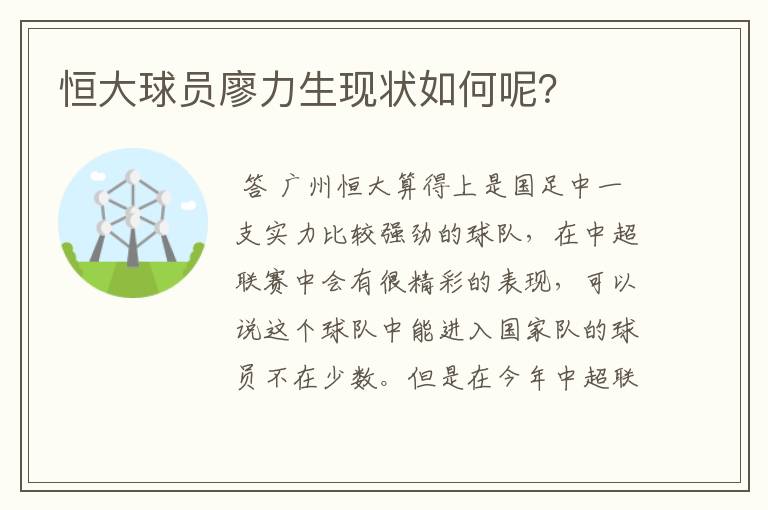 恒大球员廖力生现状如何呢?

答 广州恒大算得上是国足中一支实力比较强劲的球队，在中超联赛中会有很精彩的表现，可以说这个球队中能进入国家队的球员不在少数。但是在今年中超联